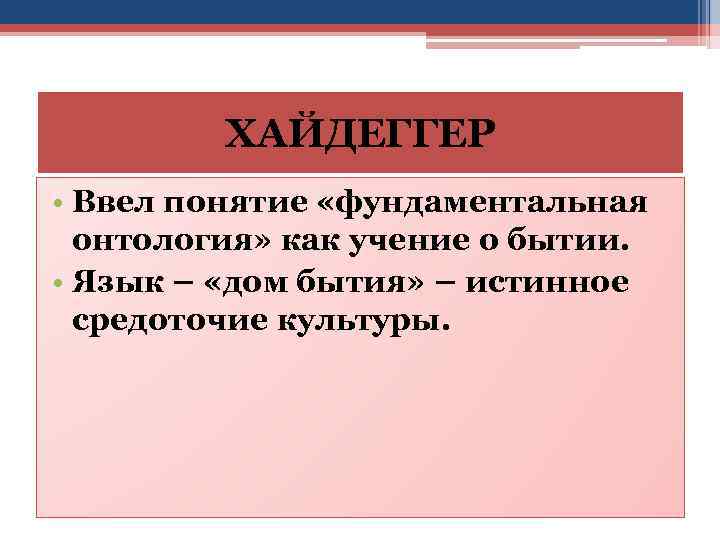 ХАЙДЕГГЕР

• Ввел понятие «фундаментальная онтология» как учение о бытии.
• Язык – «дом бытия» – истинное средоточие культуры.